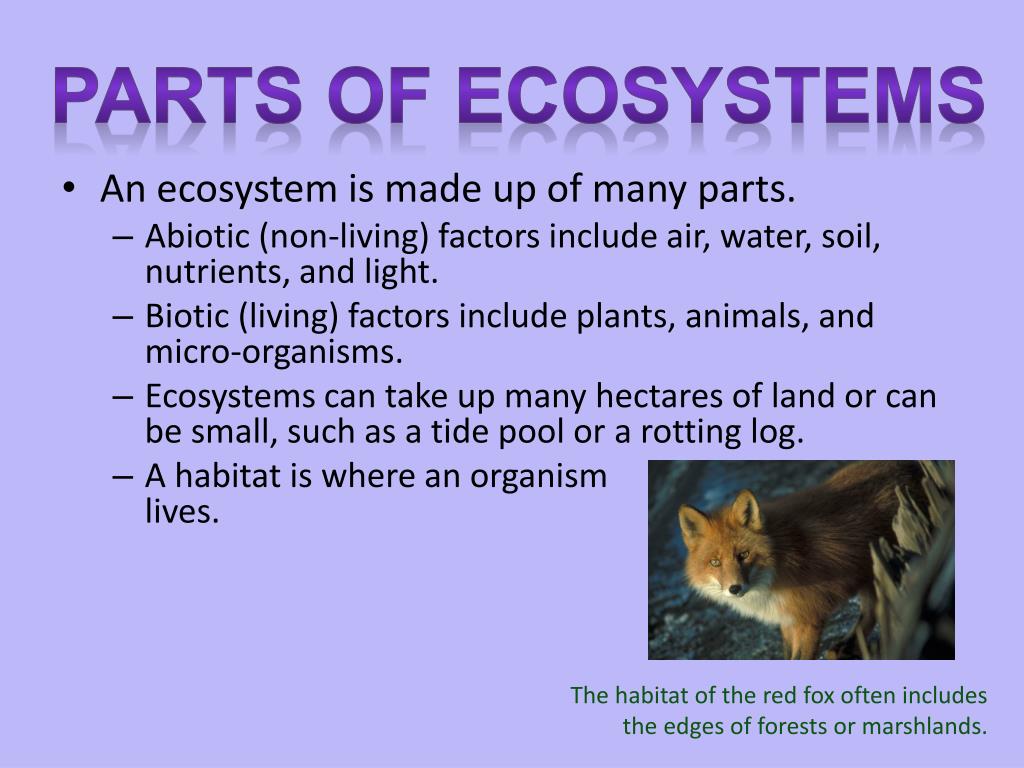 PARTS OF ECOSYSTEMS

• An ecosystem is made up of many parts.
– Abiotic (non-living) factors include air, water, soil, nutrients, and light.
– Biotic (living) factors include plants, animals, and micro-organisms.
– Ecosystems can take up many hectares of land or can be small, such as a tide pool or a rotting log.
– A habitat is where an organism lives.

The habitat of the red fox often includes the edges of forests or marshlands.